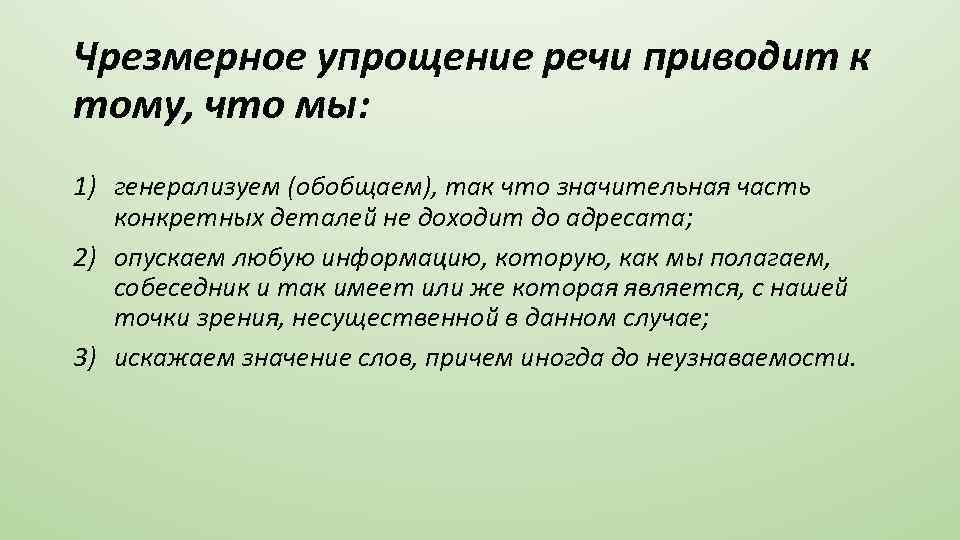 Чрезмерное упрощение речи приводит к тому, что мы:

1) генерализуем (обобщаем), так что значительная часть конкретных деталей не доходит до адресата;
2) опускаем любую информацию, которую, как мы полагаем, собеседник и так имеет или же которая является, с нашей точки зрения, несущественной в данном случае;
3) искажаем значение слов, причем иногда до неузнаваемости.